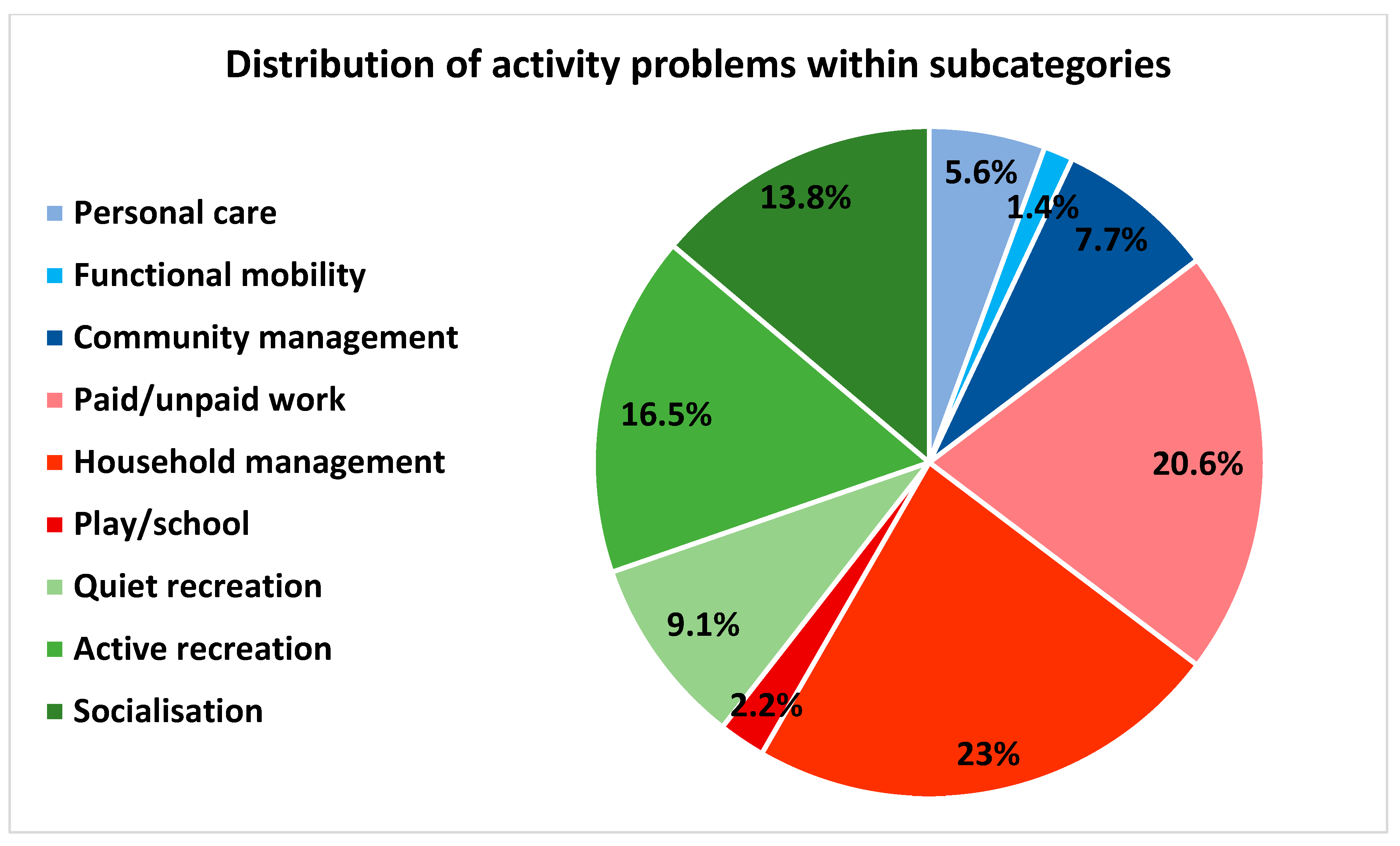 Distribution of activity problems within subcategories

Personal care
Functional mobility
Community management
Paid/unpaid work
Household management
Play/school
Quiet recreation
Active recreation
Socialisation

5.6%
1.4%
7.7%
20.6%
23%
2.2%
9.1%
16.5%
13.8%